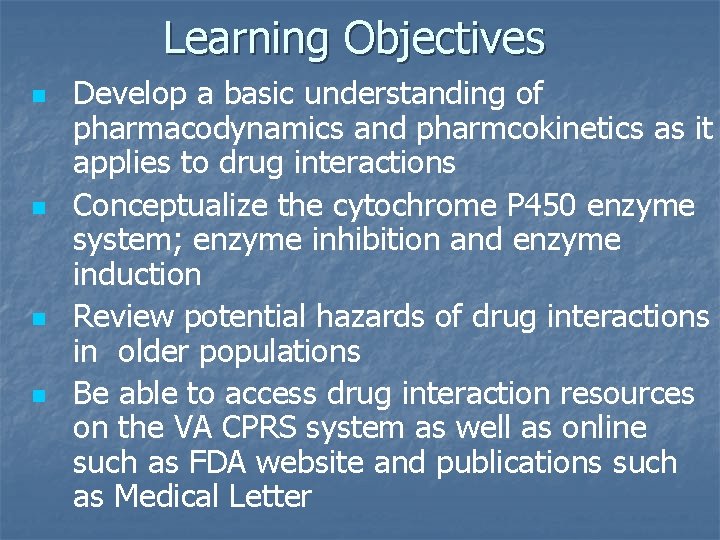 Learning Objectives

- Develop a basic understanding of pharmacodynamics and pharmcokinetics as it applies to drug interactions
- Conceptualize the cytochrome P450 enzyme system; enzyme inhibition and enzyme induction
- Review potential hazards of drug interactions in  older populations
- Be able to access drug interaction resources on the VA CPRS system as well as online such as FDA website and publications such as Medical Letter